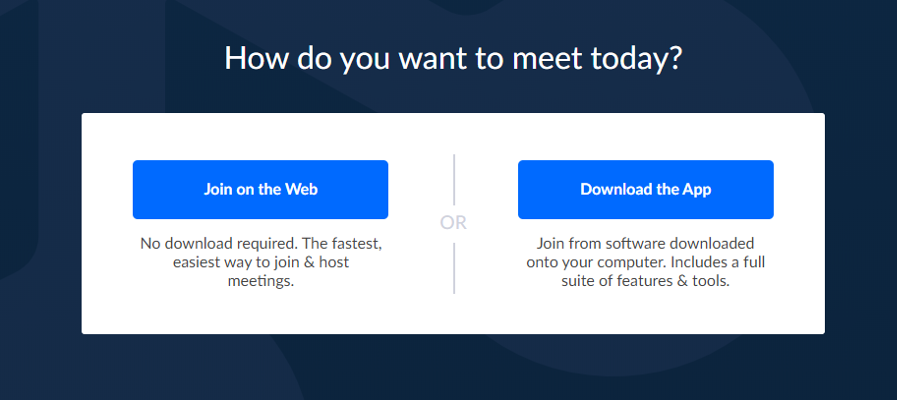 How do you want to meet today?

Join on the Web

No download required. The fastest, easiest way to join & host meetings.

OR

Download the App

Join from software downloaded onto your computer. Includes a full suite of features & tools.